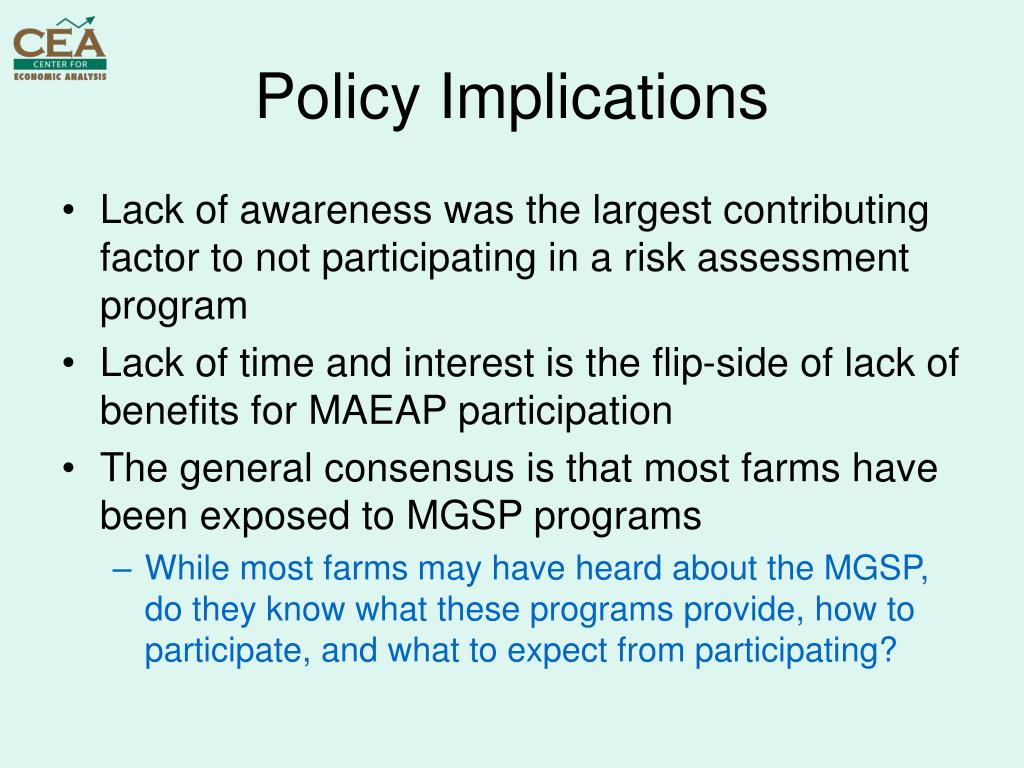 CEA
CENTER FOR
ECONOMIC ANALYSIS

Policy Implications

• Lack of awareness was the largest contributing factor to not participating in a risk assessment program
• Lack of time and interest is the flip-side of lack of benefits for MAEAP participation
• The general consensus is that most farms have been exposed to MGSP programs
– While most farms may have heard about the MGSP, do they know what these programs provide, how to participate, and what to expect from participating?